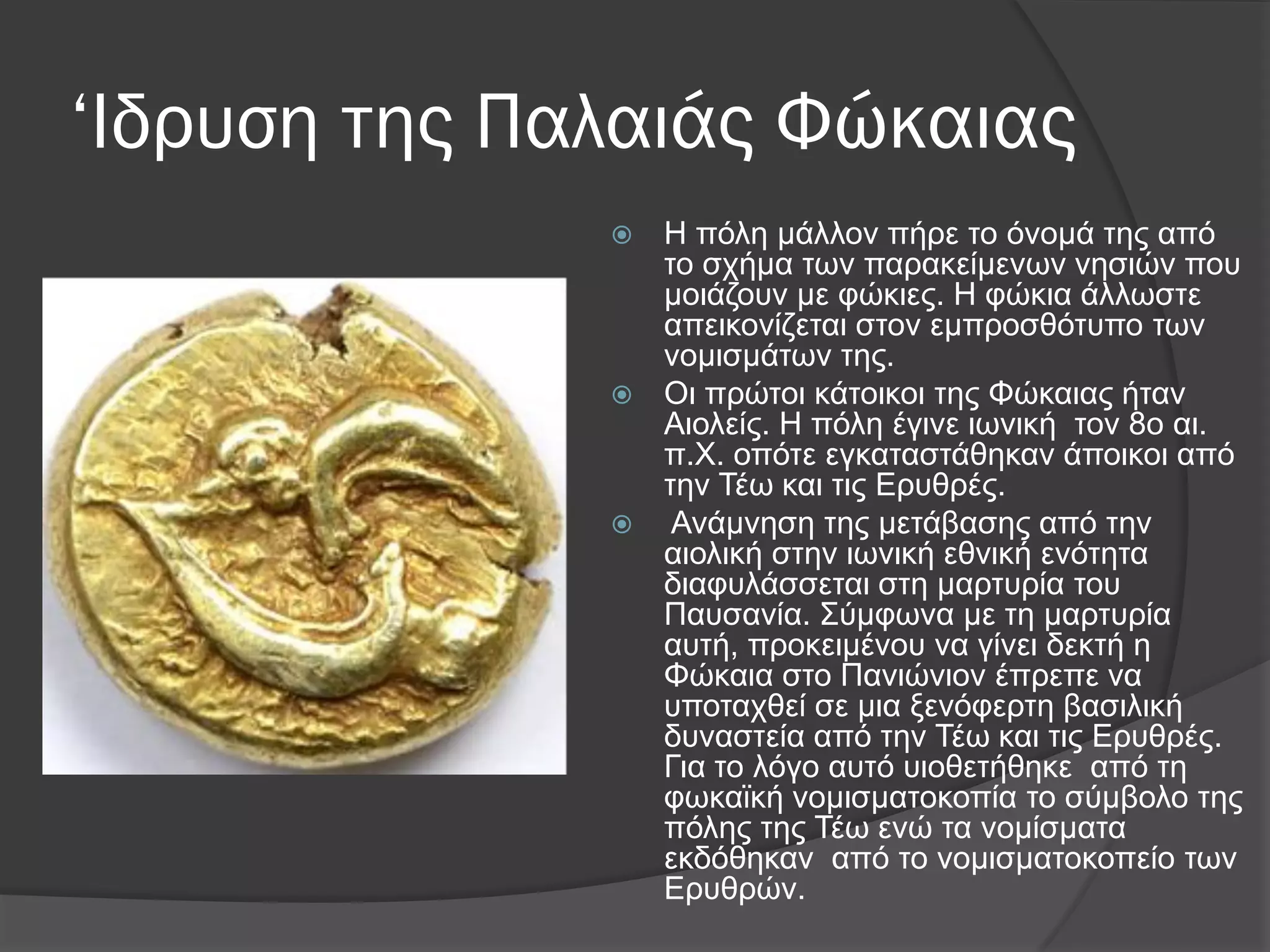 ‘Ιδρυση της Παλαιάς Φώκαιας

Η πόλη μάλλον πήρε το όνομά της από το σχήμα των παρακείμενων νησιών που μοιάζουν με φώκιες. Η φώκια άλλωστε απεικονίζεται στον εμπροσθότυπο των νομισμάτων της.

Οι πρώτοι κάτοικοι της Φώκαιας ήταν Αιολείς. Η πόλη έγινε ιωνική τον 8ο αι. π.Χ. οπότε εγκαταστάθηκαν άποικοι από την Τέω και τις Ερυθρές.

Ανάμνηση της μετάβασης από την αιολική στην ιωνική εθνική ενότητα διαφυλάσσεται στη μαρτυρία του Παυσανία. Σύμφωνα με τη μαρτυρία αυτή, προκειμένου να γίνει δεκτή η Φώκαια στο Πανιώνιον έπρεπε να υποταχθεί σε μια ξενόφερτη βασιλική δυναστεία από την Τέω και τις Ερυθρές. Για το λόγο αυτό υιοθετήθηκε από τη φωκαϊκή νομισματοκοπία το σύμβολο της πόλης της Τέω ενώ τα νομίσματα εκδόθηκαν από το νομισματοκοπείο των Ερυθρών.